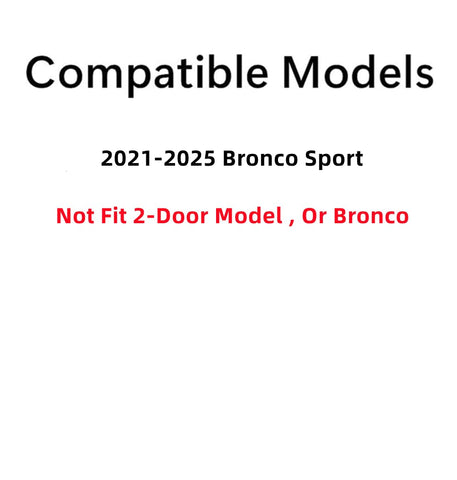 Compatible Models

2021-2025 Bronco Sport

Not Fit 2-Door Model , Or Bronco